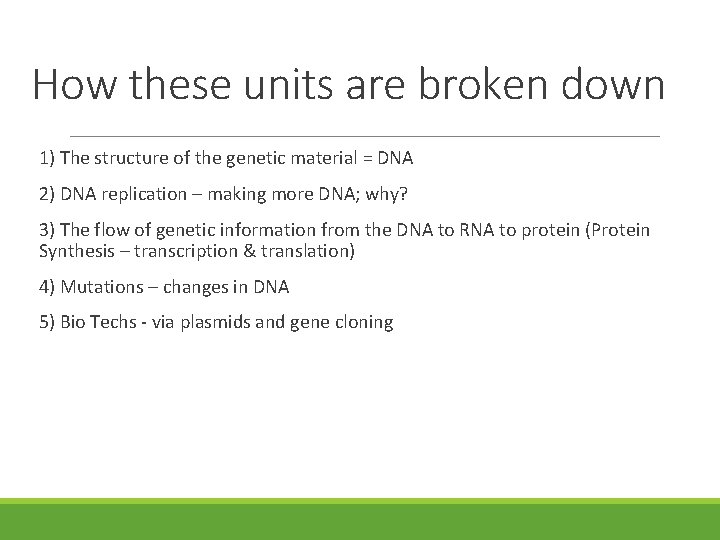 How these units are broken down

1) The structure of the genetic material = DNA

2) DNA replication – making more DNA; why?

3) The flow of genetic information from the DNA to RNA to protein (Protein Synthesis – transcription & translation)

4) Mutations – changes in DNA

5) Bio Techs - via plasmids and gene cloning